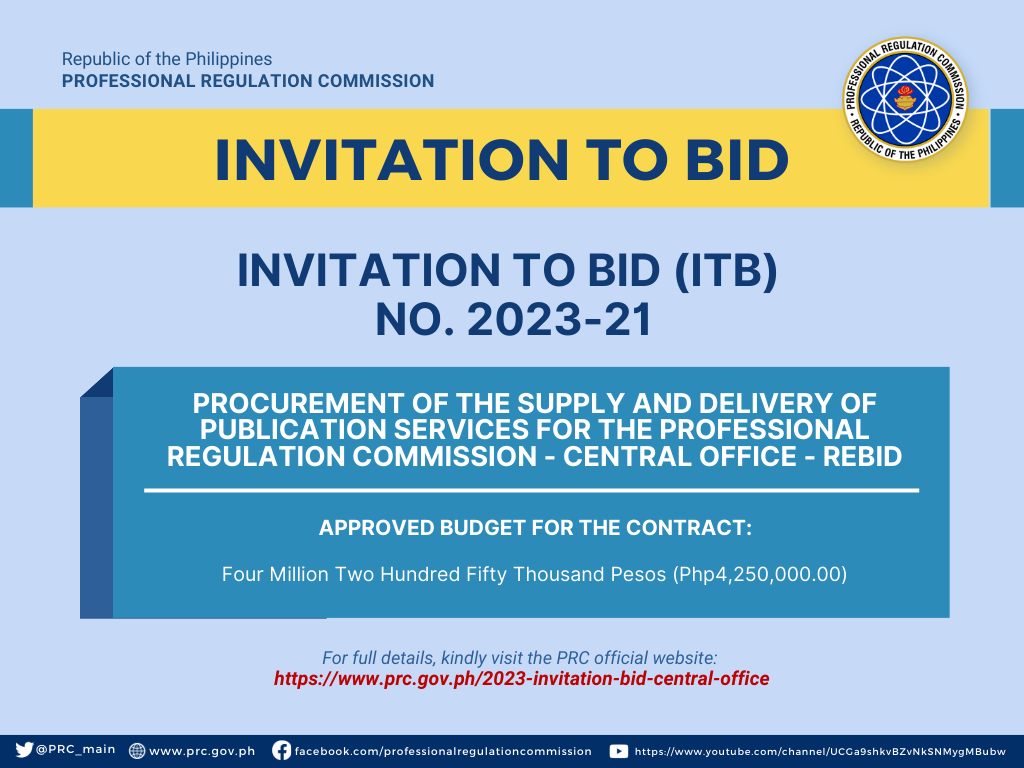 Republic of the Philippines
PROFESSIONAL REGULATION COMMISSION

PROFESSIONAL REGULATION COMMISSION
REPUBLIC OF THE PHILIPPINES

INVITATION TO BID

INVITATION TO BID (ITB)
NO. 2023-21

PROCUREMENT OF THE SUPPLY AND DELIVERY OF PUBLICATION SERVICES FOR THE PROFESSIONAL REGULATION COMMISSION - CENTRAL OFFICE - REBID

APPROVED BUDGET FOR THE CONTRACT:

Four Million Two Hundred Fifty Thousand Pesos (Php4,250,000.00)

For full details, kindly visit the PRC official website:
https://www.prc.gov.ph/2023-invitation-bid-central-office

@PRC_main www.prc.gov.ph facebook.com/professionalregulationcommission https://www.youtube.com/channel/UCGa9shkvBZvNkSNMygMBubw